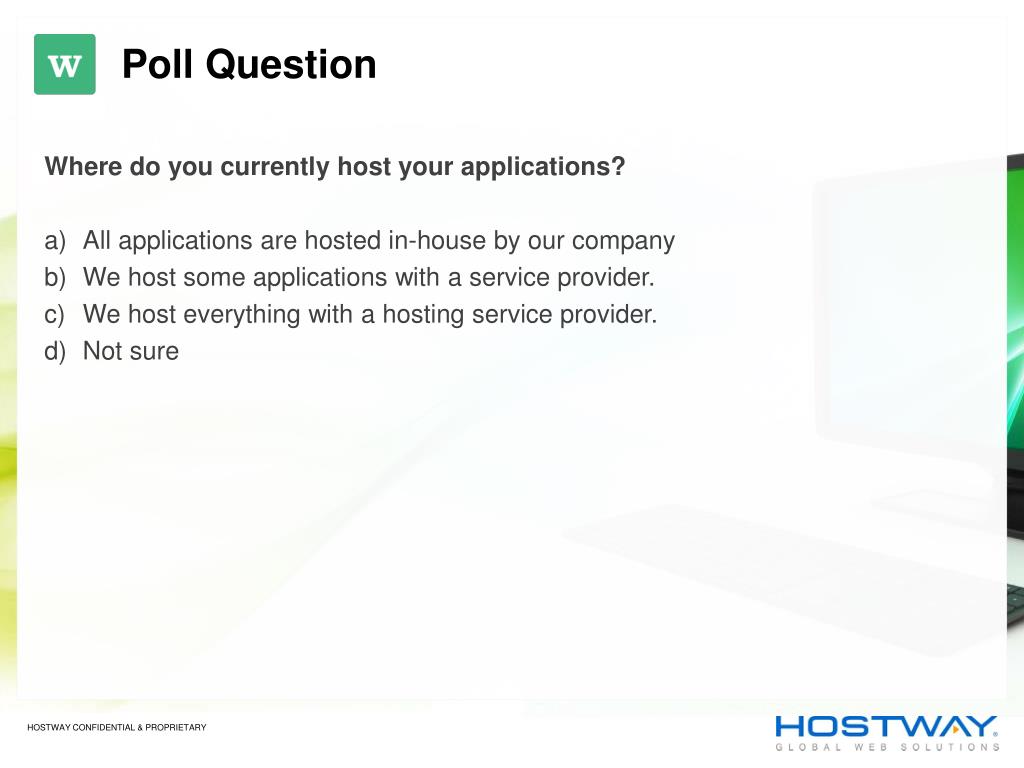 W

Poll Question

Where do you currently host your applications?

a) All applications are hosted in-house by our company
b) We host some applications with a service provider.
c) We host everything with a hosting service provider.
d) Not sure

HOSTWAY CONFIDENTIAL & PROPRIETARY

HOSTWAY®
GLOBAL WEB SOLUTIONS